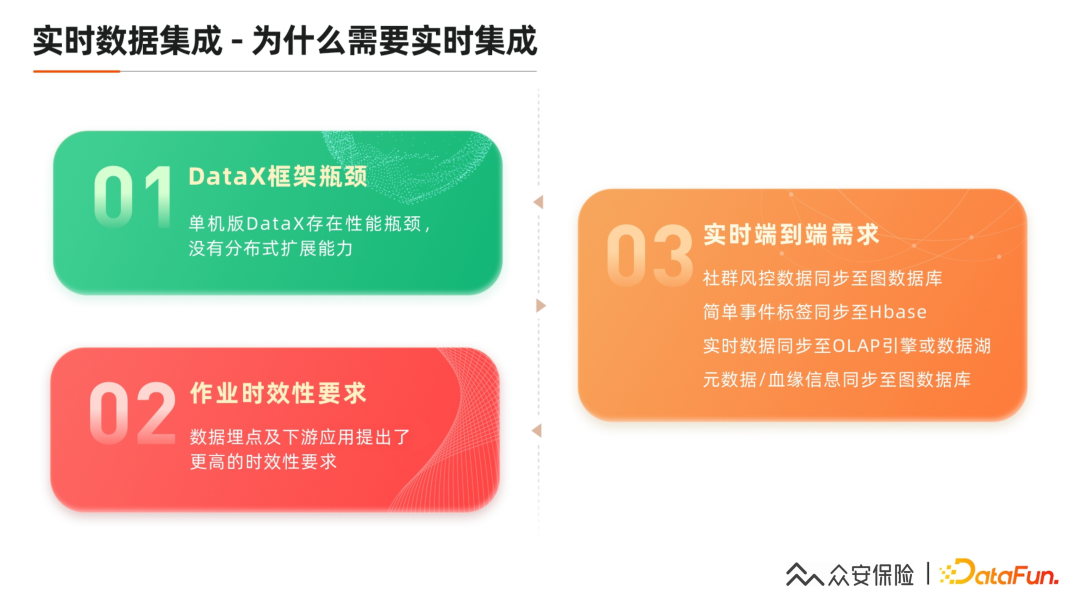 实时数据集成 - 为什么需要实时集成

01 DataX框架瓶颈

单机版DataX存在性能瓶颈，没有分布式扩展能力

02 作业时效性要求

数据埋点及下游应用提出了更高的时效性要求

03 实时端到端需求

社群风控数据同步至图数据库

简单事件标签同步至Hbase

实时数据同步至OLAP引擎或数据湖

元数据/血缘信息同步至图数据库

众安保险 | DataFun.